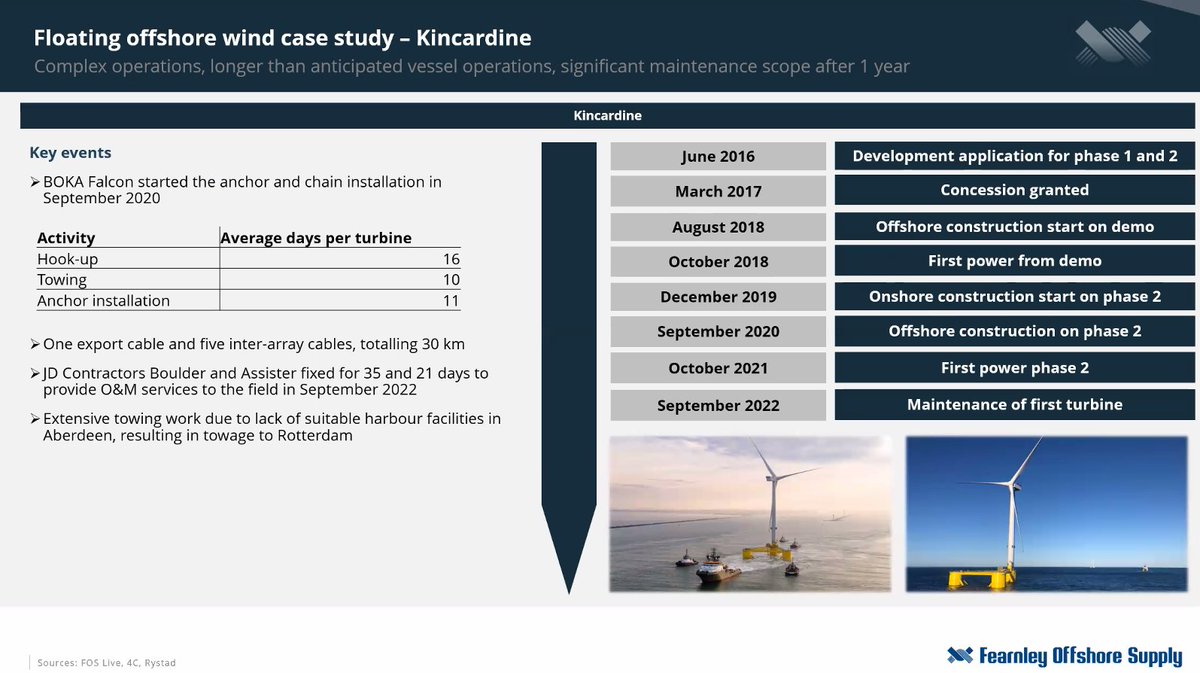 Floating offshore wind case study – Kincardine

Complex operations, longer than anticipated vessel operations, significant maintenance scope after 1 year

Kincardine

Key events

➢ BOKA Falcon started the anchor and chain installation in September 2020

| Activity | Average days per turbine |
|---|---|
| Hook-up | 16 |
| Towing | 10 |
| Anchor installation | 11 |

➢ One export cable and five inter-array cables, totalling 30 km

➢ JD Contractors Boulder and Assister fixed for 35 and 21 days to provide O&M services to the field in September 2022

➢ Extensive towing work due to lack of suitable harbour facilities in Aberdeen, resulting in towage to Rotterdam

| June 2016 | Development application for phase 1 and 2 |
|---|---|
| March 2017 | Concession granted |
| August 2018 | Offshore construction start on demo |
| October 2018 | First power from demo |
| December 2019 | Onshore construction start on phase 2 |
| September 2020 | Offshore construction on phase 2 |
| October 2021 | First power phase 2 |
| September 2022 | Maintenance of first turbine |

Sources: FOS Live, 4C, Rystad

Fearnley Offshore Supply